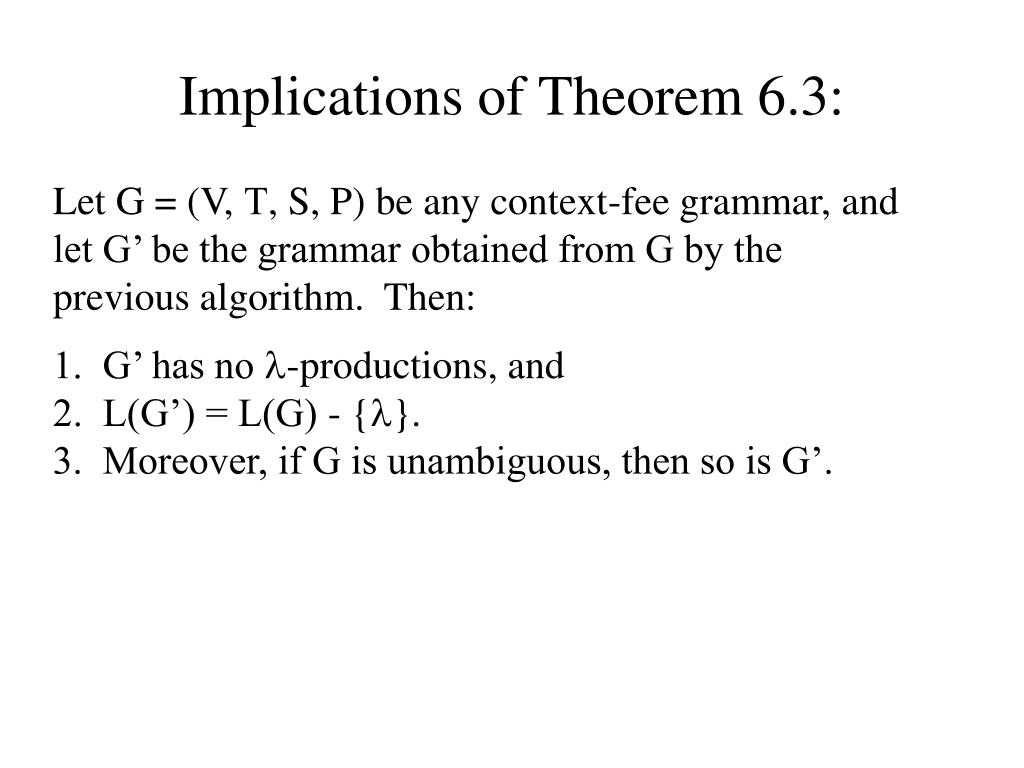 Implications of Theorem 6.3:

Let G = (V, T, S, P) be any context-fee grammar, and let G’ be the grammar obtained from G by the previous algorithm. Then:

1. G’ has no $\lambda$-productions, and
2. L(G’) = L(G) - {$\lambda$}.
3. Moreover, if G is unambiguous, then so is G’.